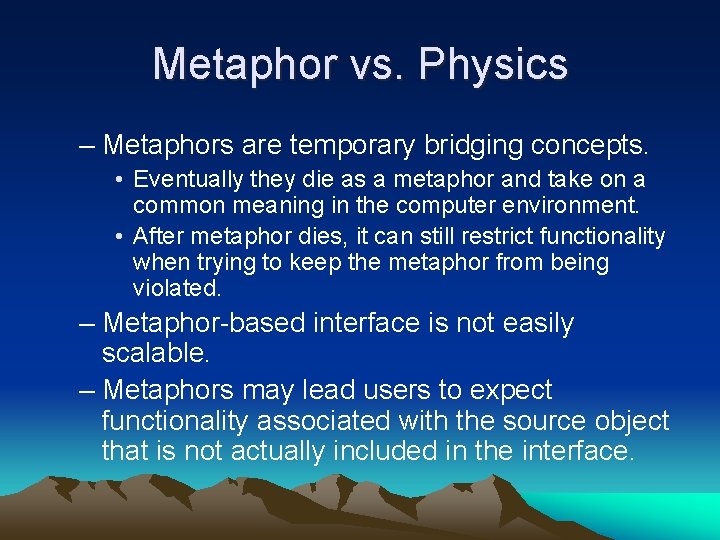 Metaphor vs. Physics

– Metaphors are temporary bridging concepts.
• Eventually they die as a metaphor and take on a common meaning in the computer environment.
• After metaphor dies, it can still restrict functionality when trying to keep the metaphor from being violated.

– Metaphor-based interface is not easily scalable.

– Metaphors may lead users to expect functionality associated with the source object that is not actually included in the interface.